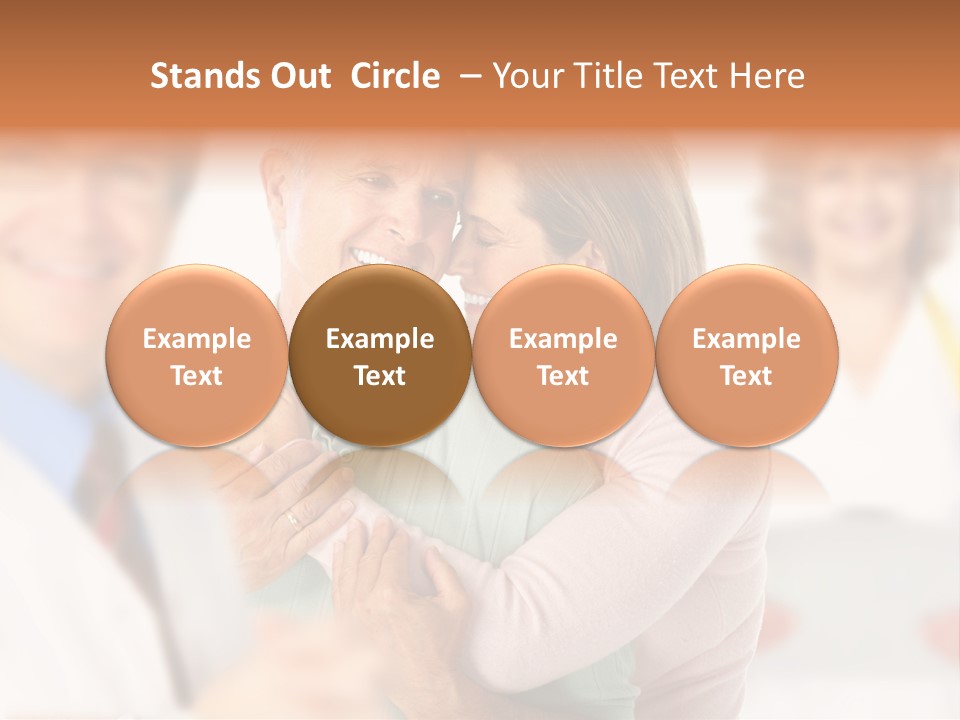 Stands Out Circle – Your Title Text Here

Example Text

Example Text

Example Text

Example Text